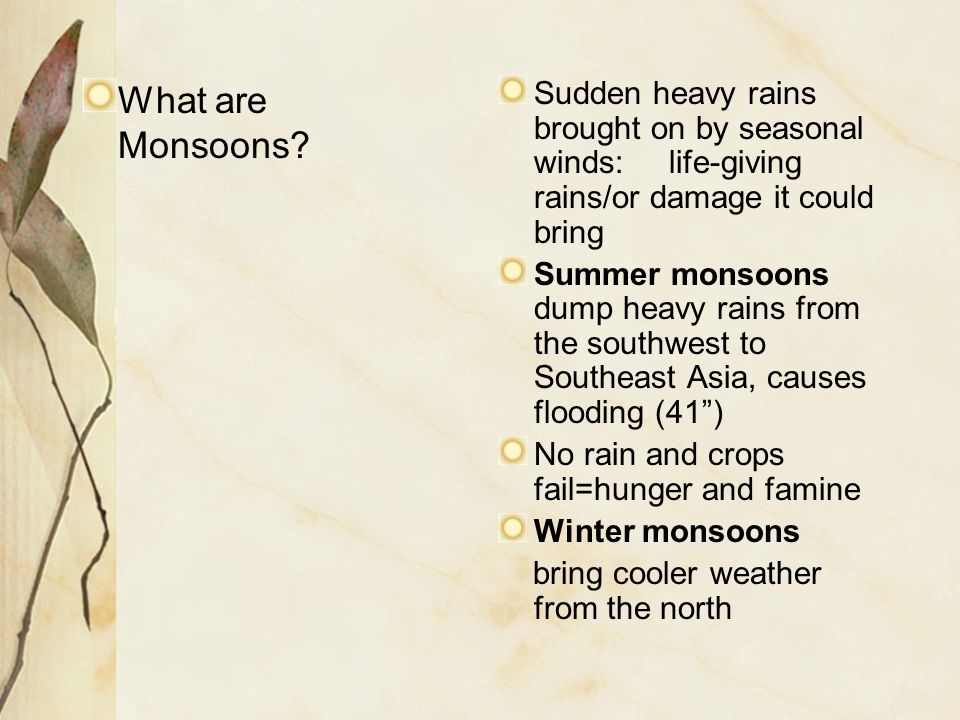 What are Monsoons?

Sudden heavy rains brought on by seasonal winds: life-giving rains/or damage it could bring

Summer monsoons dump heavy rains from the southwest to Southeast Asia, causes flooding (41”)

No rain and crops fail=hunger and famine

Winter monsoons

bring cooler weather from the north